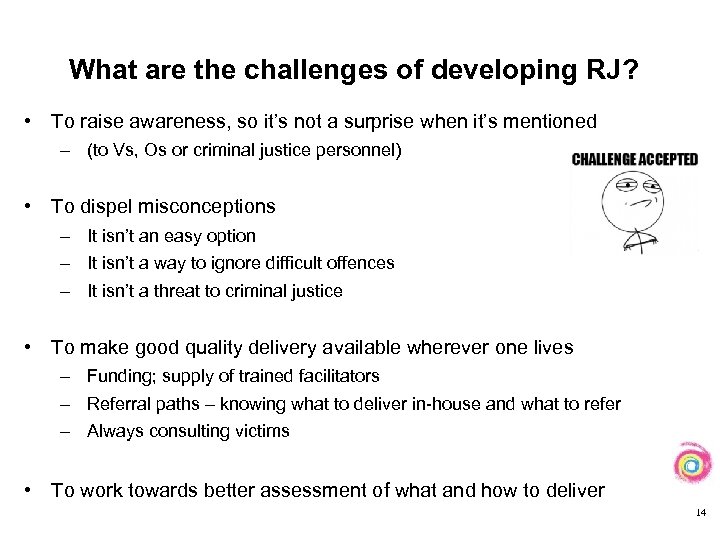 What are the challenges of developing RJ?

• To raise awareness, so it's not a surprise when it's mentioned
– (to Vs, Os or criminal justice personnel)

CHALLENGE ACCEPTED

• To dispel misconceptions
– It isn't an easy option
– It isn't a way to ignore difficult offences
– It isn't a threat to criminal justice

• To make good quality delivery available wherever one lives
– Funding; supply of trained facilitators
– Referral paths – knowing what to deliver in-house and what to refer
– Always consulting victims

• To work towards better assessment of what and how to deliver

14